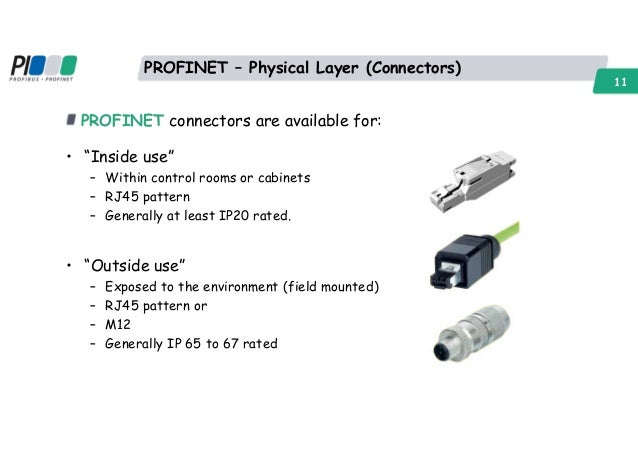 PI

PROFIBUS • PROFINET

PROFINET – Physical Layer (Connectors)

11

PROFINET connectors are available for:

• "Inside use"
– Within control rooms or cabinets
– RJ45 pattern
– Generally at least IP20 rated.

• "Outside use"
– Exposed to the environment (field mounted)
– RJ45 pattern or
– M12
– Generally IP 65 to 67 rated